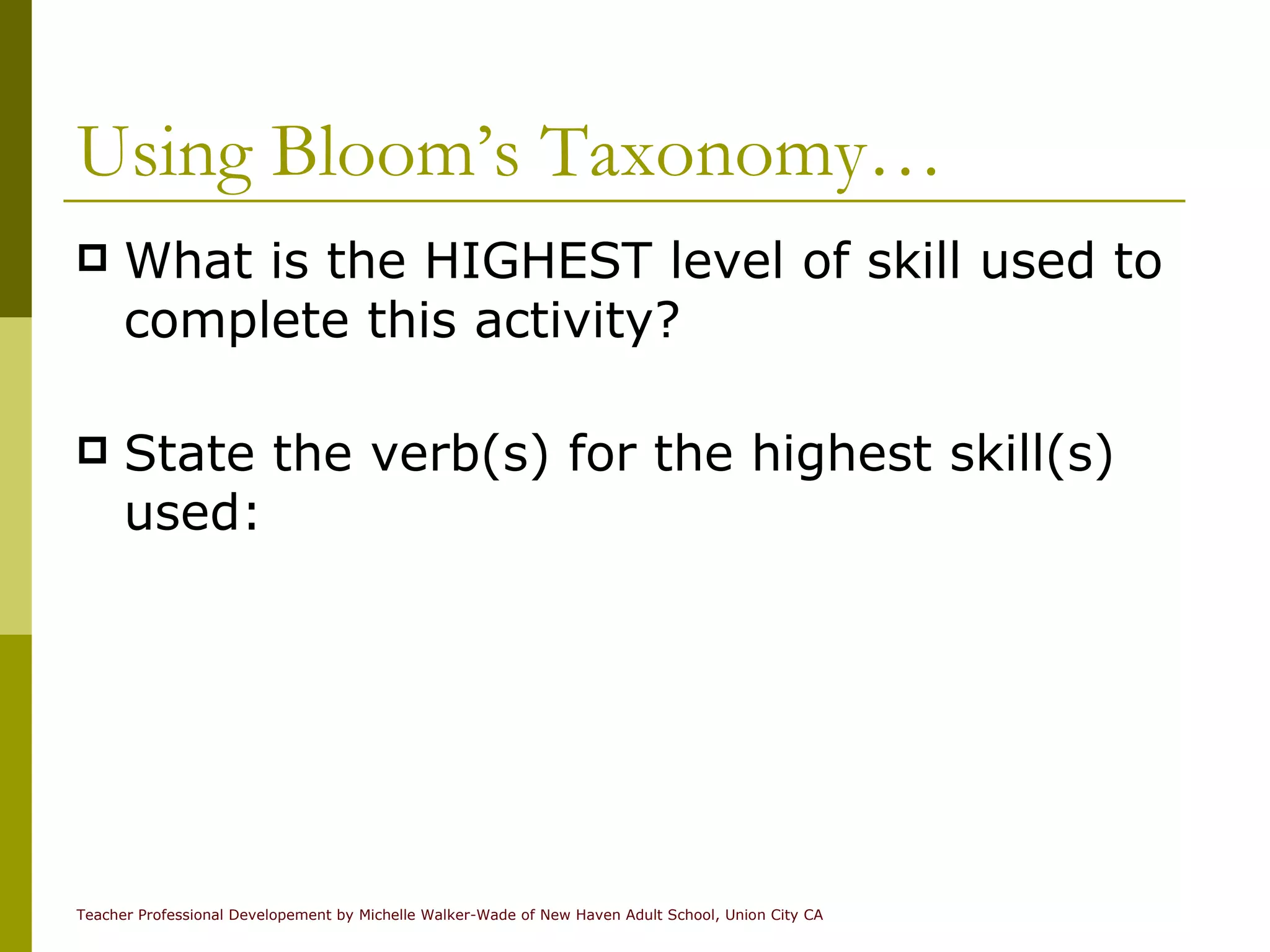 Using Bloom's Taxonomy…

What is the HIGHEST level of skill used to complete this activity?

State the verb(s) for the highest skill(s) used:

Teacher Professional Developement by Michelle Walker-Wade of New Haven Adult School, Union City CA